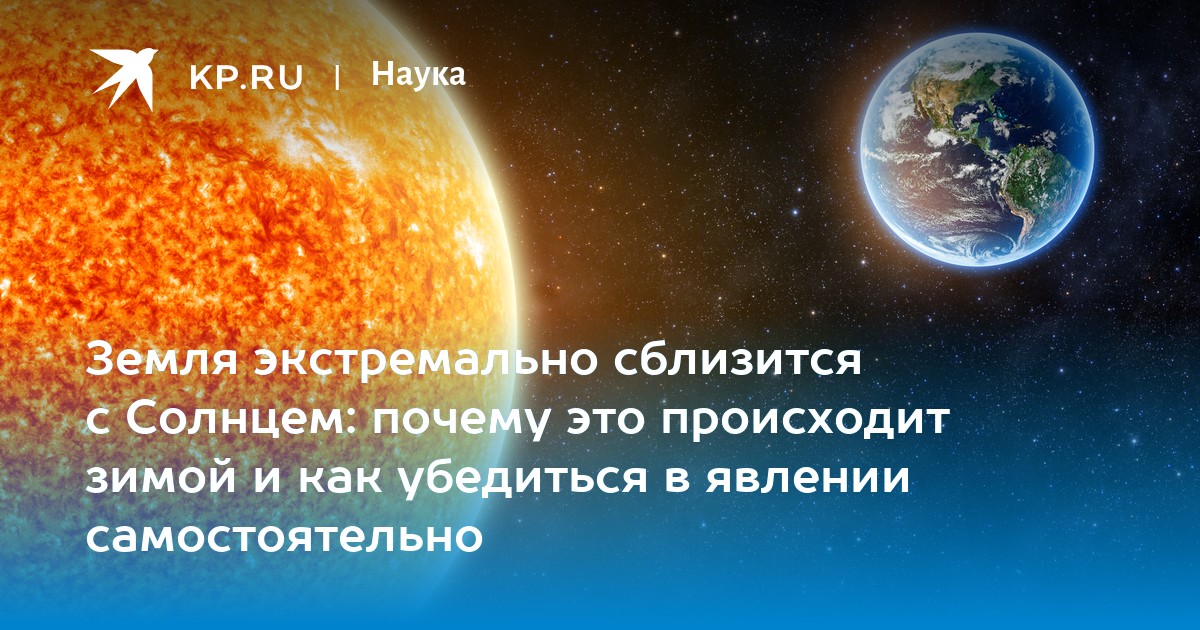 KP.RU | Наука

Земля экстремально сблизится с Солнцем: почему это происходит зимой и как убедиться в явлении самостоятельно